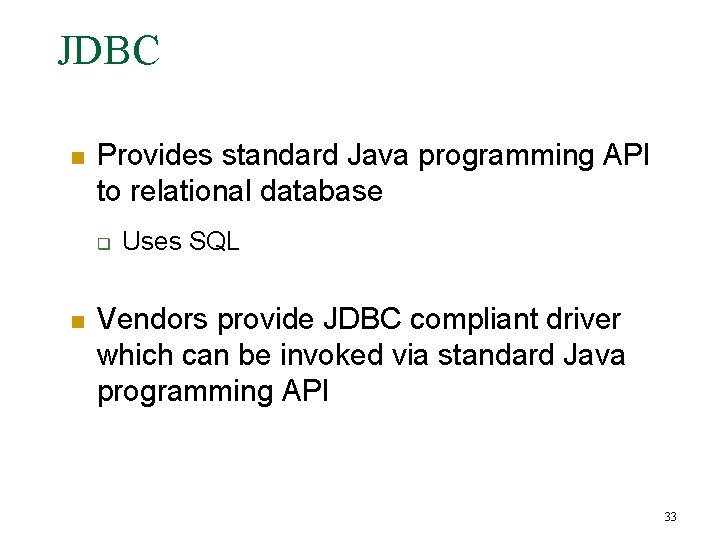 JDBC

Provides standard Java programming API to relational database

Uses SQL

Vendors provide JDBC compliant driver which can be invoked via standard Java programming API

33